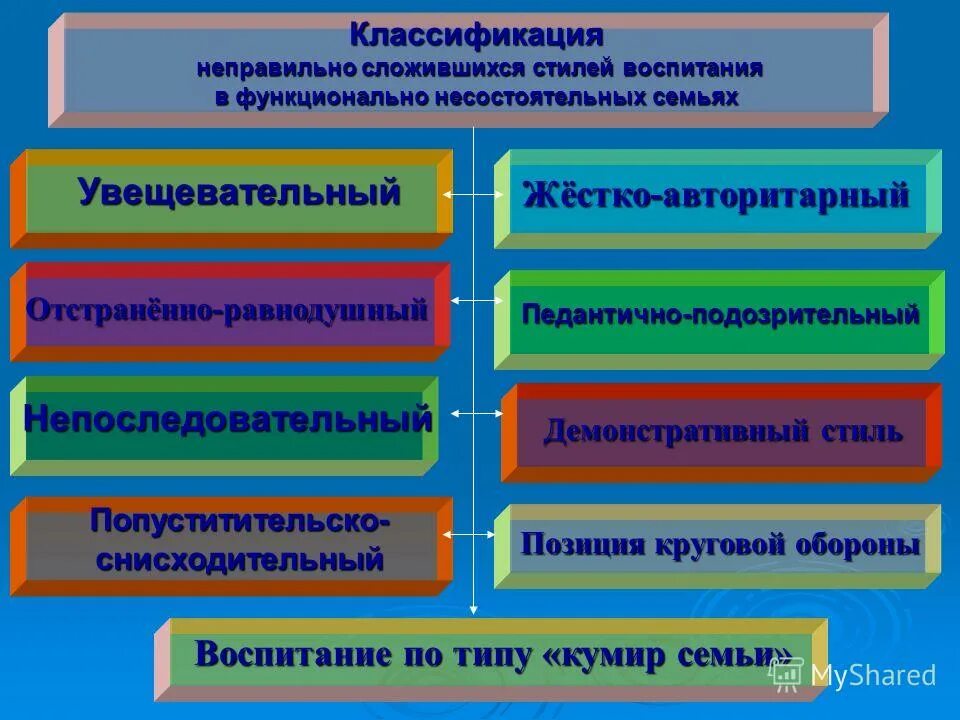 Классификация
неправильно сложившихся стилей воспитания
в функционально несостоятельных семьях

Увещевательный

Жёстко-авторитарный

Отстранённо-равнодушный

Педантично-подозрительный

Непоследовательный

Демонстративный стиль

Попустительско-снисходительный

Позиция круговой обороны

Воспитание по типу «кумир семьи»

MyShared